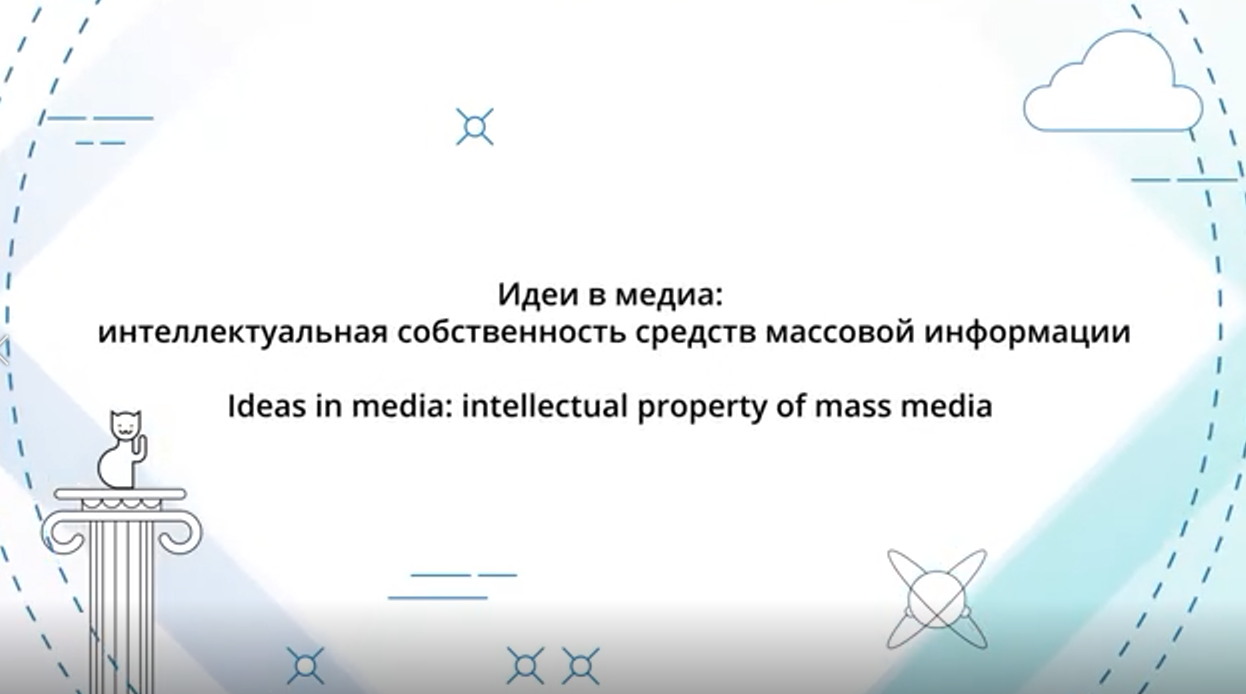 Идеи в медиа:
интеллектуальная собственность средств массовой информации

Ideas in media: intellectual property of mass media